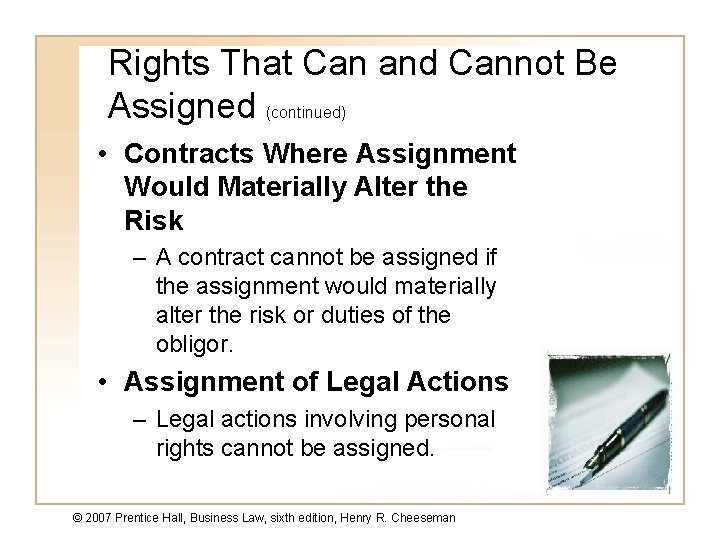 Rights That Can and Cannot Be Assigned (continued)

• Contracts Where Assignment Would Materially Alter the Risk
– A contract cannot be assigned if the assignment would materially alter the risk or duties of the obligor.

• Assignment of Legal Actions
– Legal actions involving personal rights cannot be assigned.

© 2007 Prentice Hall, Business Law, sixth edition, Henry R. Cheeseman